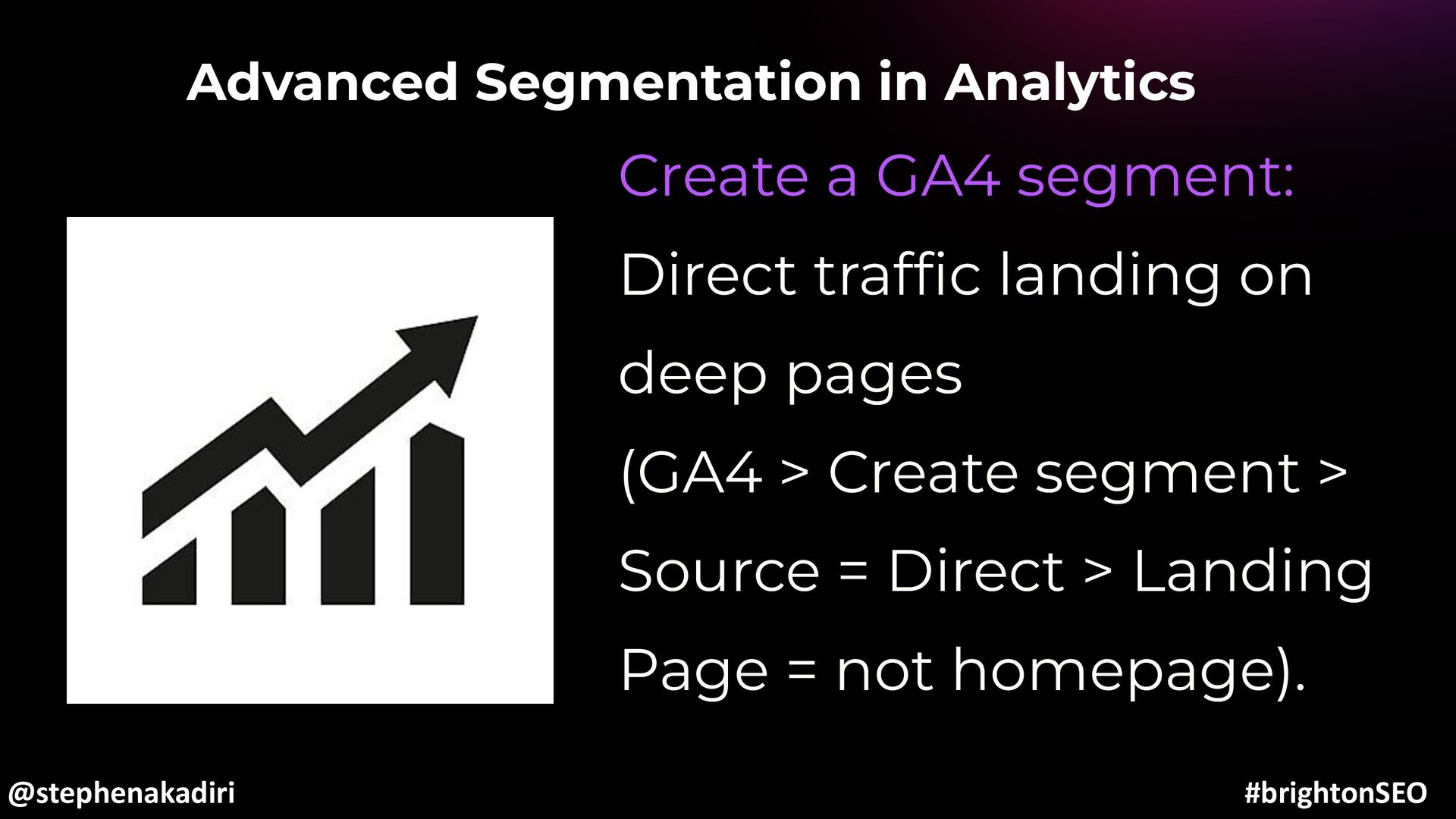 Advanced Segmentation in Analytics

Create a GA4 segment:

Direct traffic landing on deep pages (GA4 > Create segment > Source = Direct > Landing Page = not homepage).

@stephenakadiri

#brightonSEO